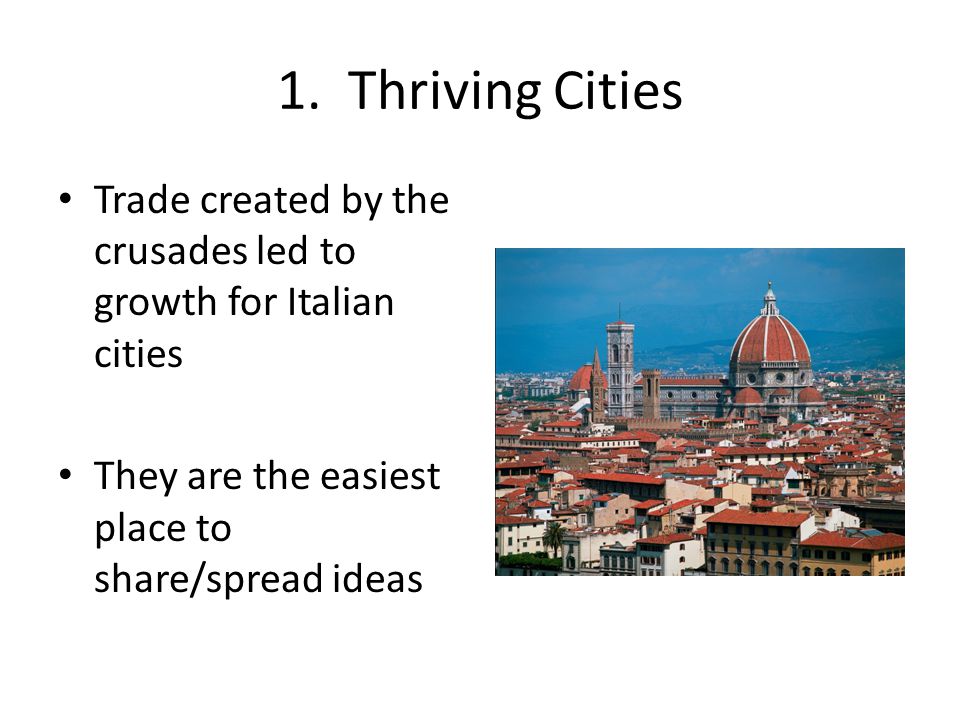 1. Thriving Cities

• Trade created by the crusades led to growth for Italian cities

• They are the easiest place to share/spread ideas